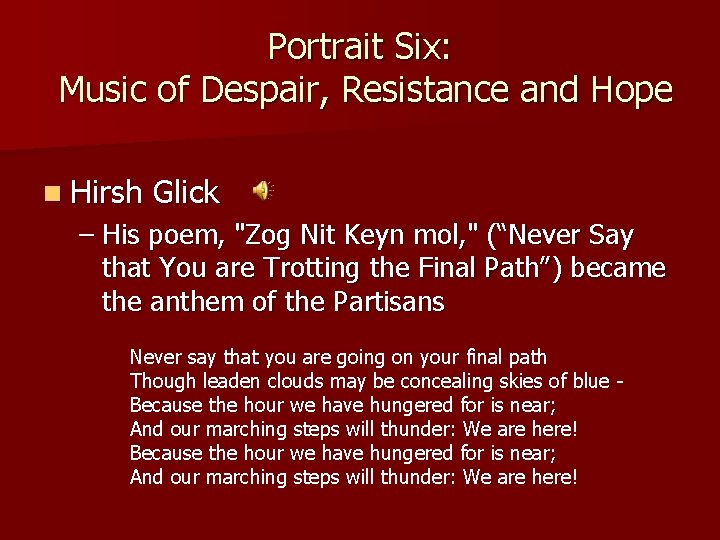 Portrait Six:
Music of Despair, Resistance and Hope

Hirsh Glick

– His poem, "Zog Nit Keyn mol," (“Never Say that You are Trotting the Final Path”) became the anthem of the Partisans

Never say that you are going on your final path
Though leaden clouds may be concealing skies of blue -
Because the hour we have hungered for is near;
And our marching steps will thunder: We are here!
Because the hour we have hungered for is near;
And our marching steps will thunder: We are here!